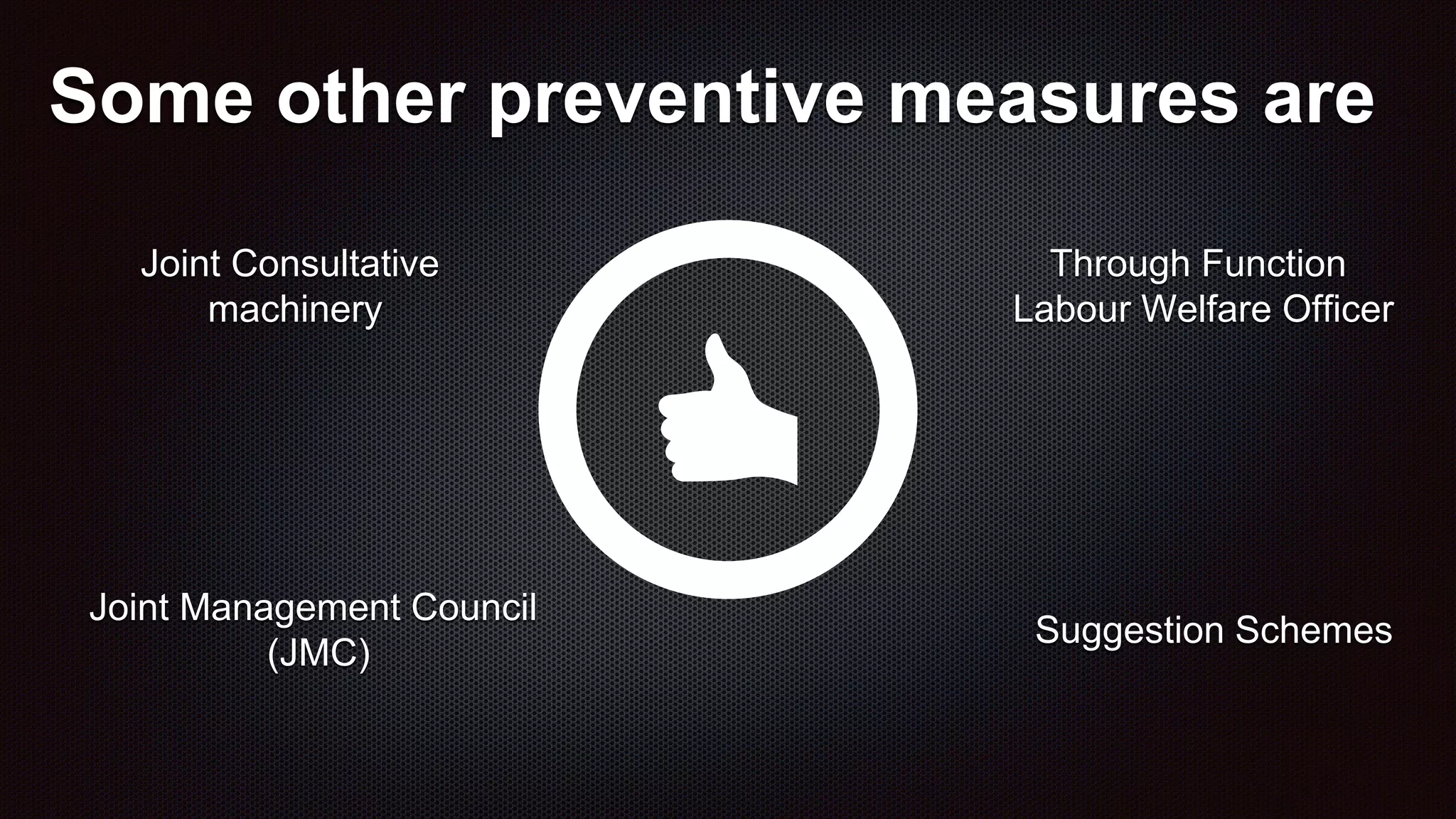 Some other preventive measures are

Joint Consultative machinery

Through Function Labour Welfare Officer

Joint Management Council (JMC)

Suggestion Schemes